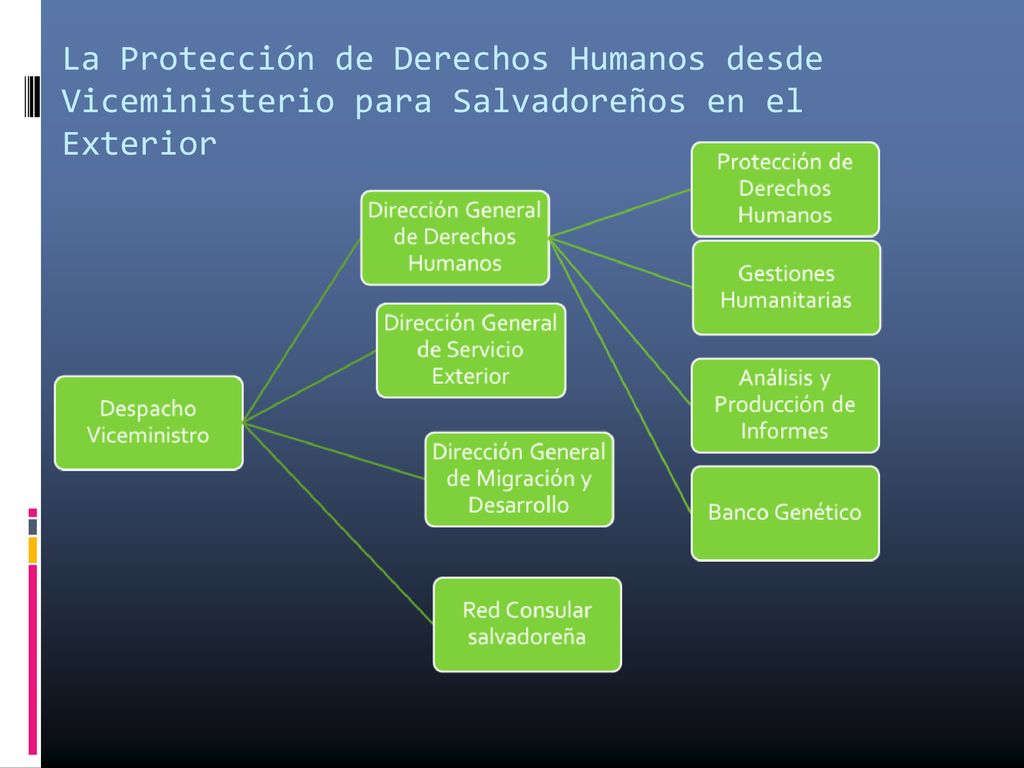 La Protección de Derechos Humanos desde Viceministerio para Salvadoreños en el Exterior

Despacho Viceministro

Dirección General de Derechos Humanos

Dirección General de Servicio Exterior

Dirección General de Migración y Desarrollo

Red Consular salvadoreña

Protección de Derechos Humanos

Gestiones Humanitarias

Análisis y Producción de Informes

Banco Genético